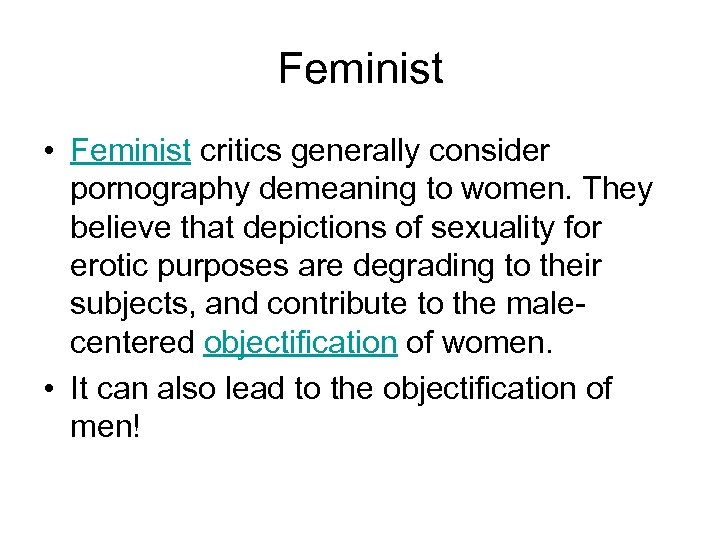 Feminist

• Feminist critics generally consider pornography demeaning to women. They believe that depictions of sexuality for erotic purposes are degrading to their subjects, and contribute to the male-centered objectification of women.

• It can also lead to the objectification of men!